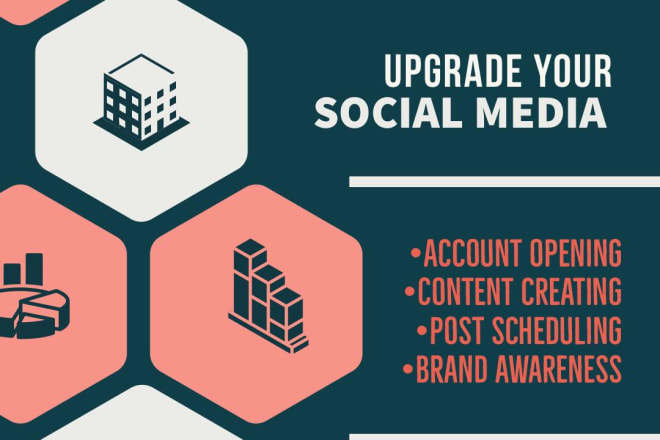 UPGRADE YOUR
SOCIAL MEDIA

•ACCOUNT OPENING
•CONTENT CREATING
•POST SCHEDULING
•BRAND AWARENESS